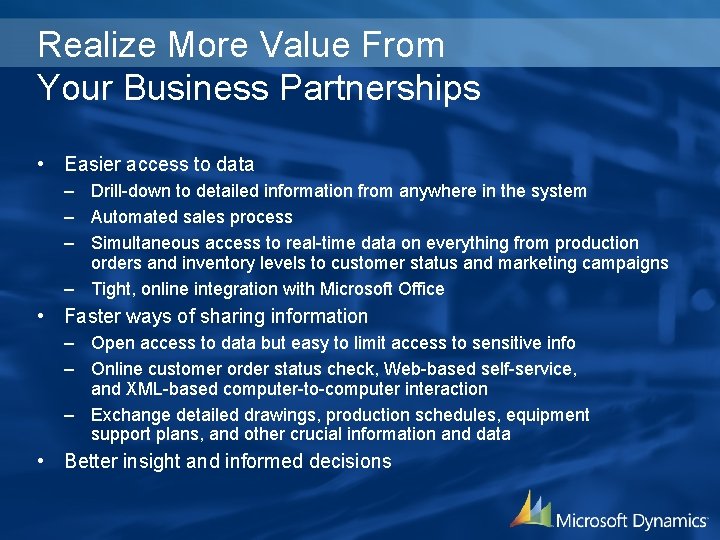 Realize More Value From
Your Business Partnerships

• Easier access to data
– Drill-down to detailed information from anywhere in the system
– Automated sales process
– Simultaneous access to real-time data on everything from production orders and inventory levels to customer status and marketing campaigns
– Tight, online integration with Microsoft Office
• Faster ways of sharing information
– Open access to data but easy to limit access to sensitive info
– Online customer order status check, Web-based self-service, and XML-based computer-to-computer interaction
– Exchange detailed drawings, production schedules, equipment support plans, and other crucial information and data
• Better insight and informed decisions

Microsoft Dynamics